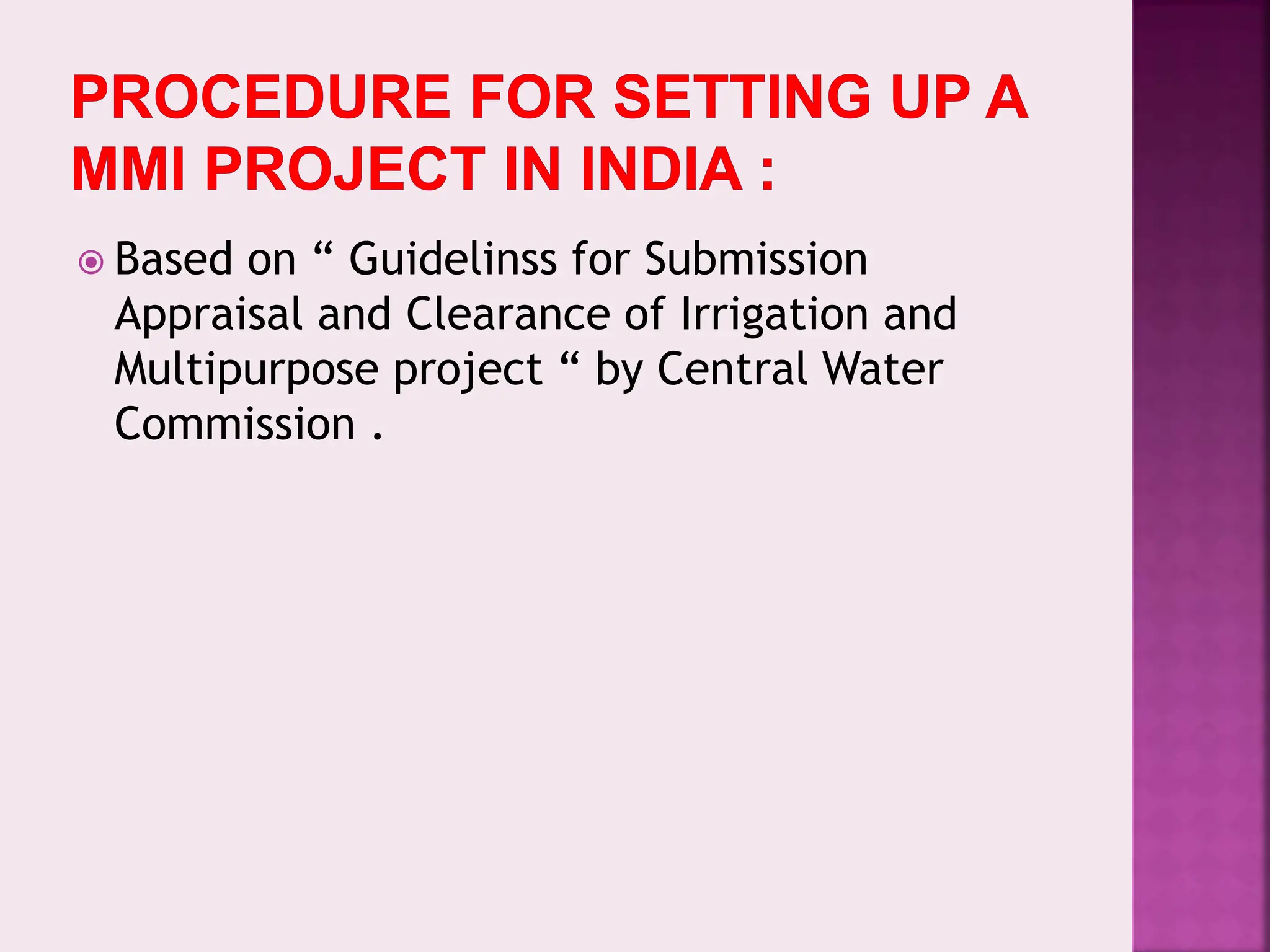 PROCEDURE FOR SETTING UP A MMI PROJECT IN INDIA :

Based on “ Guidelinss for Submission Appraisal and Clearance of Irrigation and Multipurpose project “ by Central Water Commission .